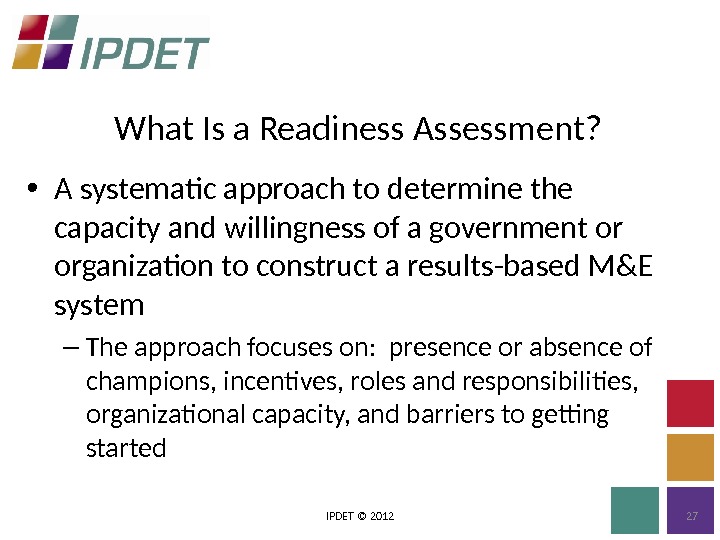 IPDET

What Is a Readiness Assessment?

• A systematic approach to determine the capacity and willingness of a government or organization to construct a results-based M&E system

– The approach focuses on: presence or absence of champions, incentives, roles and responsibilities, organizational capacity, and barriers to getting started

IPDET © 2012

27